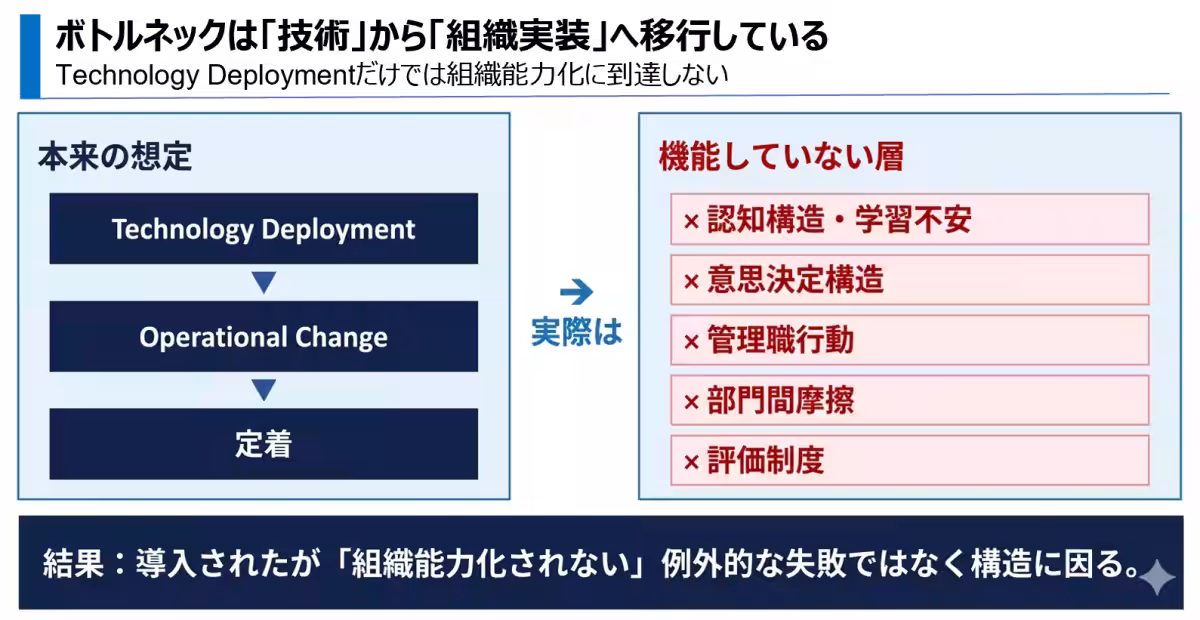 ボトルネックは「技術」から「組織実装」へ移行している
Technology Deploymentだけでは組織能力化に到達しない

本来の想定

Technology Deployment
▼
Operational Change
▼
定着

→
実際は

機能していない層

× 認知構造・学習不安
× 意思決定構造
× 管理職行動
× 部門間摩擦
× 評価制度

結果：導入されたが「組織能力化されない」例外的な失敗ではなく構造に因る。